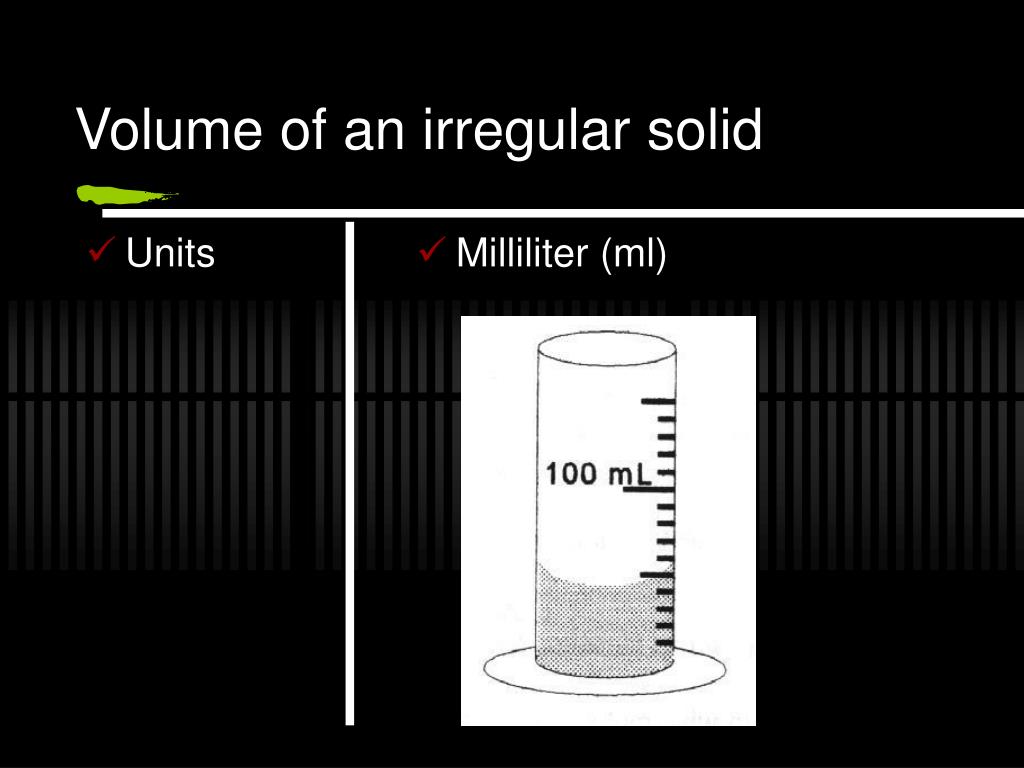 Volume of an irregular solid

✓ Units

✓ Milliliter (ml)

100 mL